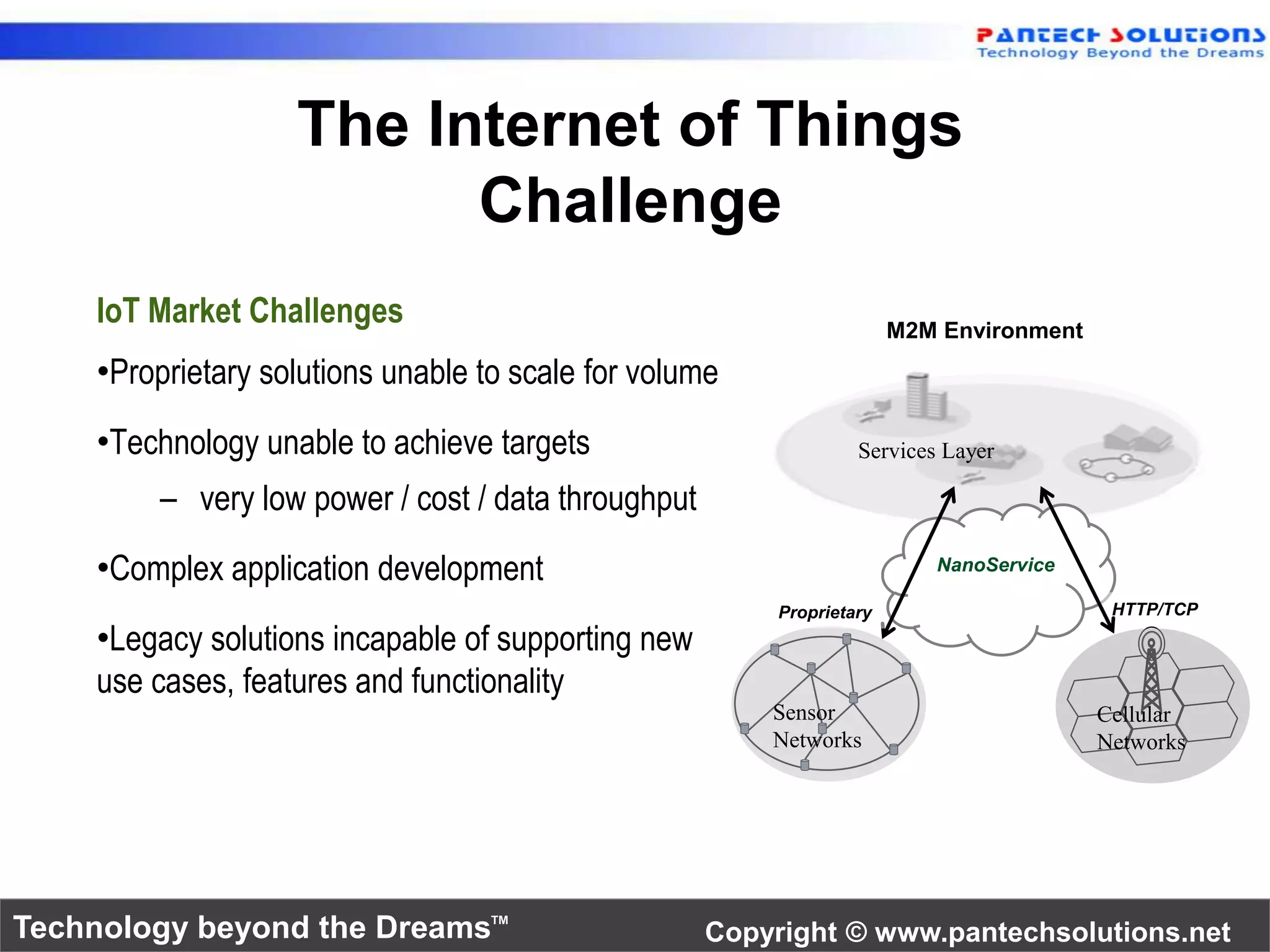 PANTECH SOLUTIONS
Technology Beyond the Dreams

The Internet of Things Challenge

IoT Market Challenges

•Proprietary solutions unable to scale for volume

•Technology unable to achieve targets

– very low power / cost / data throughput

•Complex application development

•Legacy solutions incapable of supporting new use cases, features and functionality

M2M Environment

Services Layer

NanoService

Proprietary

HTTP/TCP

Sensor Networks

Cellular Networks

Technology beyond the Dreams™

Copyright © www.pantechsolutions.net